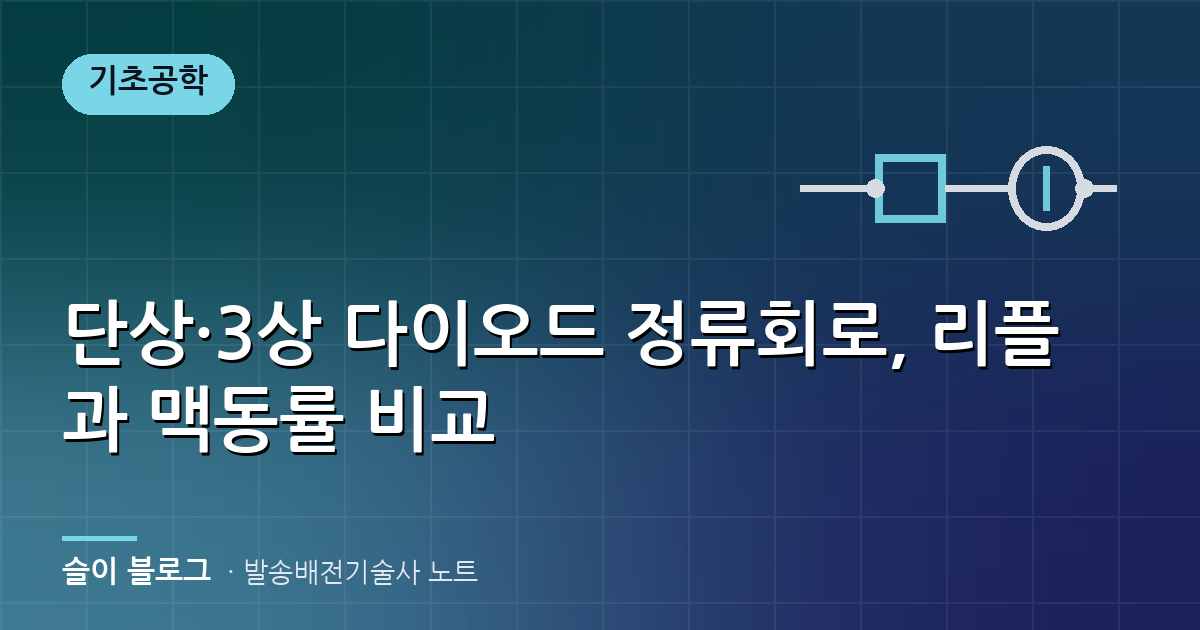 기초공학

단상·3상 다이오드 정류회로, 리플과 맥동률 비교

슬이 블로그 · 발송배전기술사 노트